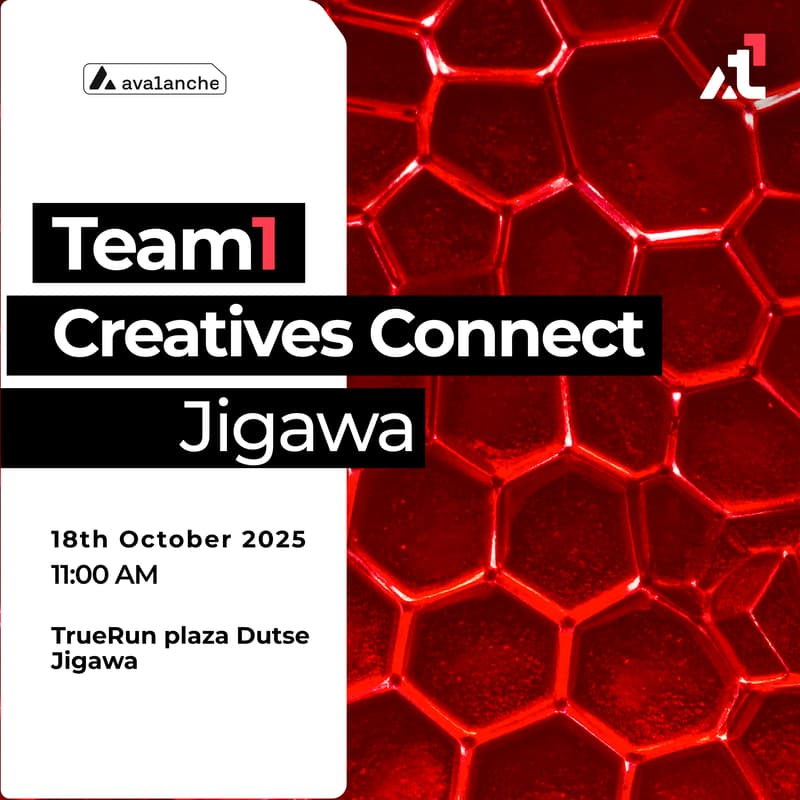 ava1anche

Team1

Creatives Connect

Jigawa

18th October 2025
11:00 AM

TrueRun plaza Dutse Jigawa